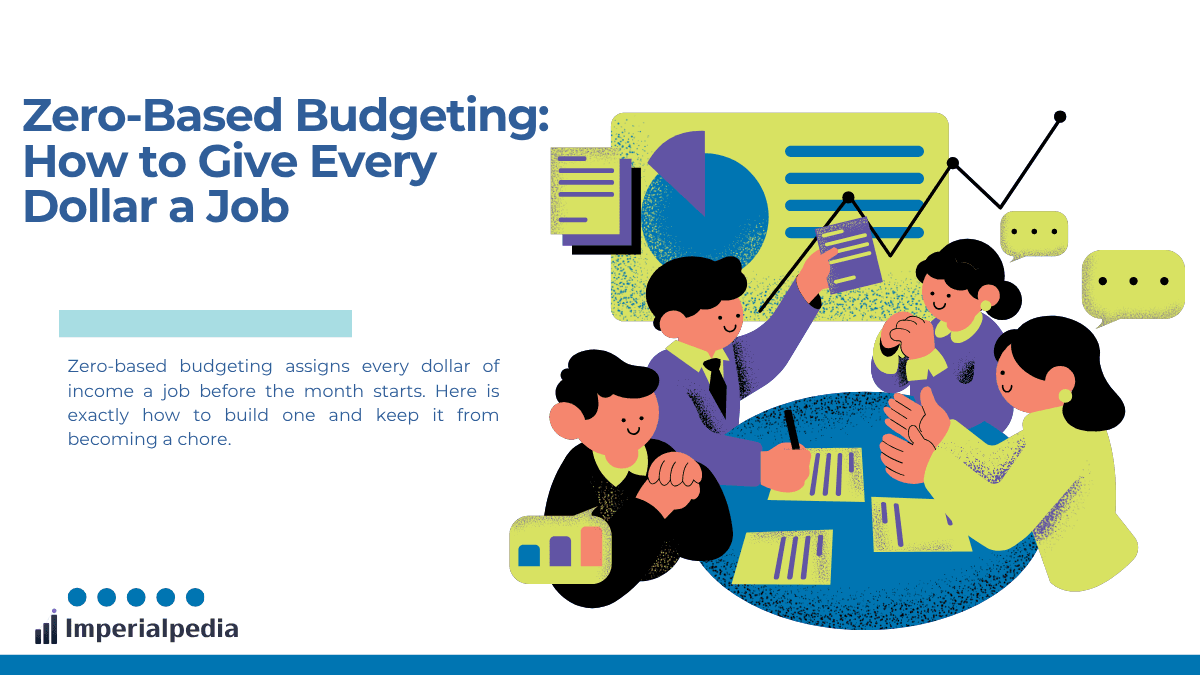 Zero-Based Budgeting: How to Give Every Dollar a Job

Zero-based budgeting assigns every dollar of income a job before the month starts. Here is exactly how to build one and keep it from becoming a chore.

Imperialpedia